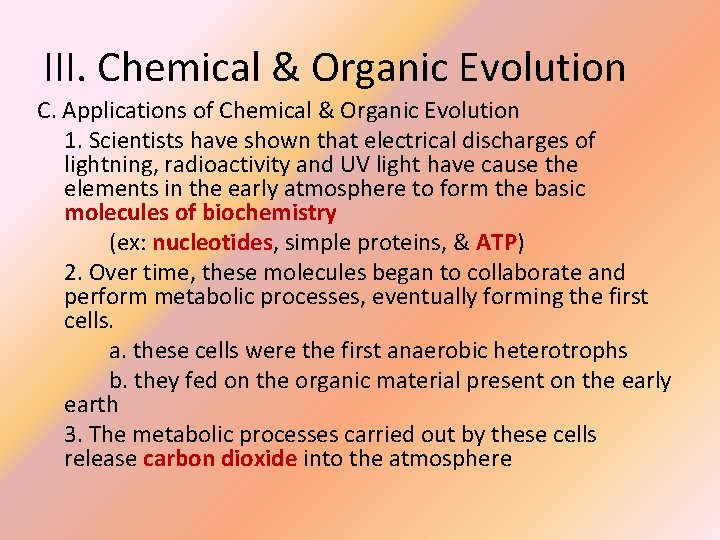 III. Chemical & Organic Evolution

C. Applications of Chemical & Organic Evolution

1. Scientists have shown that electrical discharges of lightning, radioactivity and UV light have cause the elements in the early atmosphere to form the basic molecules of biochemistry

(ex: nucleotides, simple proteins, & ATP)

2. Over time, these molecules began to collaborate and perform metabolic processes, eventually forming the first cells.

a. these cells were the first anaerobic heterotrophs

b. they fed on the organic material present on the early earth

3. The metabolic processes carried out by these cells release carbon dioxide into the atmosphere